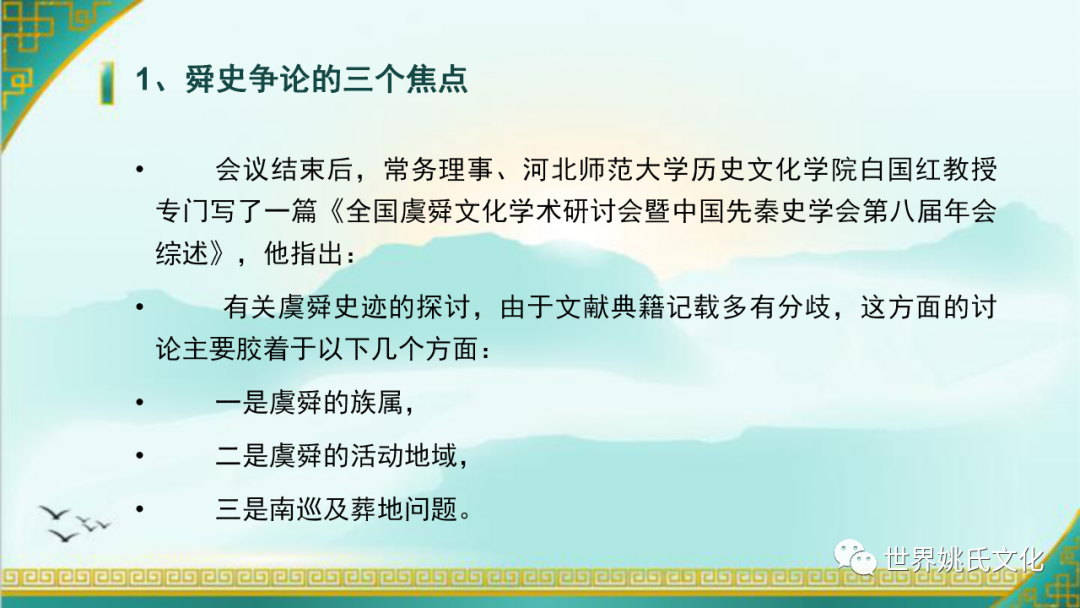 1、舜史争论的三个焦点

• 会议结束后，常务理事、河北师范大学历史文化学院白国红教授专门写了一篇《全国虞舜文化学术研讨会暨中国先秦史学会第八届年会综述》，他指出：

• 有关虞舜史迹的探讨，由于文献典籍记载多有分歧，这方面的讨论主要胶着于以下几个方面：

• 一是虞舜的族属，

• 二是虞舜的活动地域，

• 三是南巡及葬地问题。

世界姚氏文化